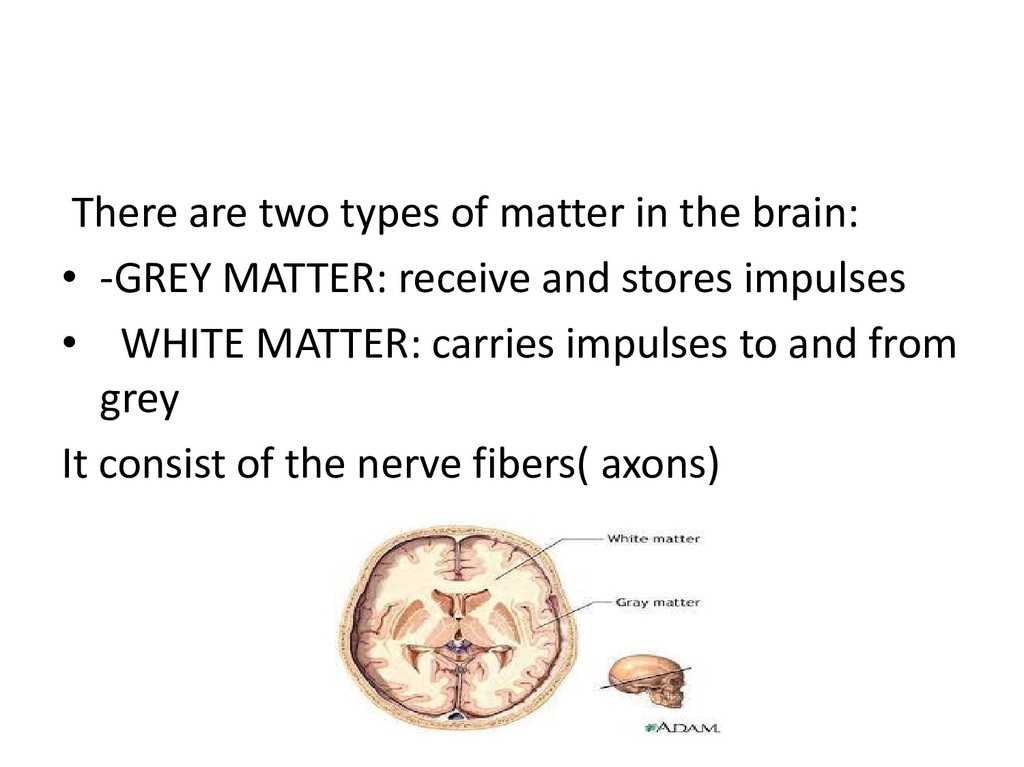 There are two types of matter in the brain:

• -GREY MATTER: receive and stores impulses

• WHITE MATTER: carries impulses to and from grey

It consist of the nerve fibers( axons)

White matter

Gray matter

ADAM.